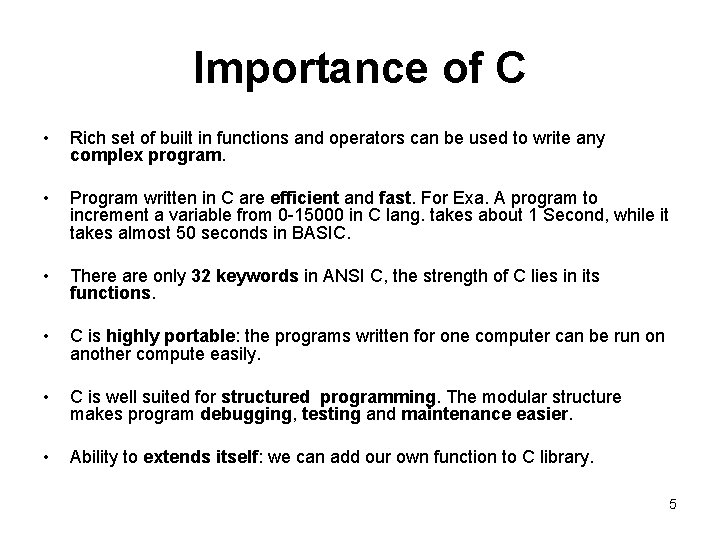 Importance of C

• Rich set of built in functions and operators can be used to write any complex program.

• Program written in C are efficient and fast. For Exa. A program to increment a variable from 0-15000 in C lang. takes about 1 Second, while it takes almost 50 seconds in BASIC.

• There are only 32 keywords in ANSI C, the strength of C lies in its functions.

• C is highly portable: the programs written for one computer can be run on another compute easily.

• C is well suited for structured programming. The modular structure makes program debugging, testing and maintenance easier.

• Ability to extends itself: we can add our own function to C library.

5